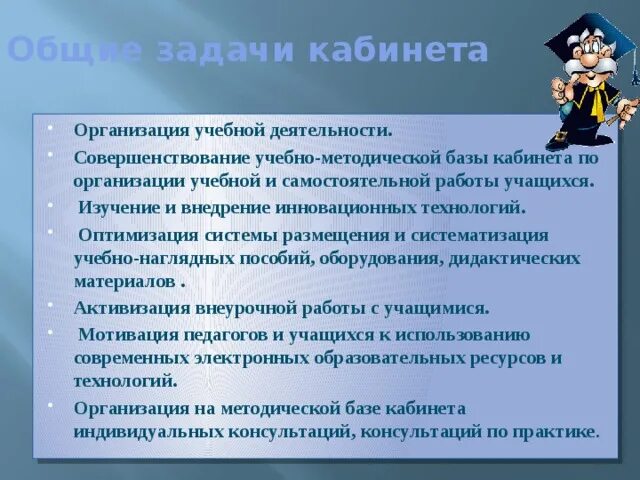 Общие задачи кабинета

- Организация учебной деятельности.
- Совершенствование учебно-методической базы кабинета по организации учебной и самостоятельной работы учащихся.
- Изучение и внедрение инновационных технологий.
- Оптимизация системы размещения и систематизация учебно-наглядных пособий, оборудования, дидактических материалов .
- Активизация внеурочной работы с учащимися.
- Мотивация педагогов и учащихся к использованию современных электронных образовательных ресурсов и технологий.
- Организация на методической базе кабинета индивидуальных консультаций, консультаций по практике.